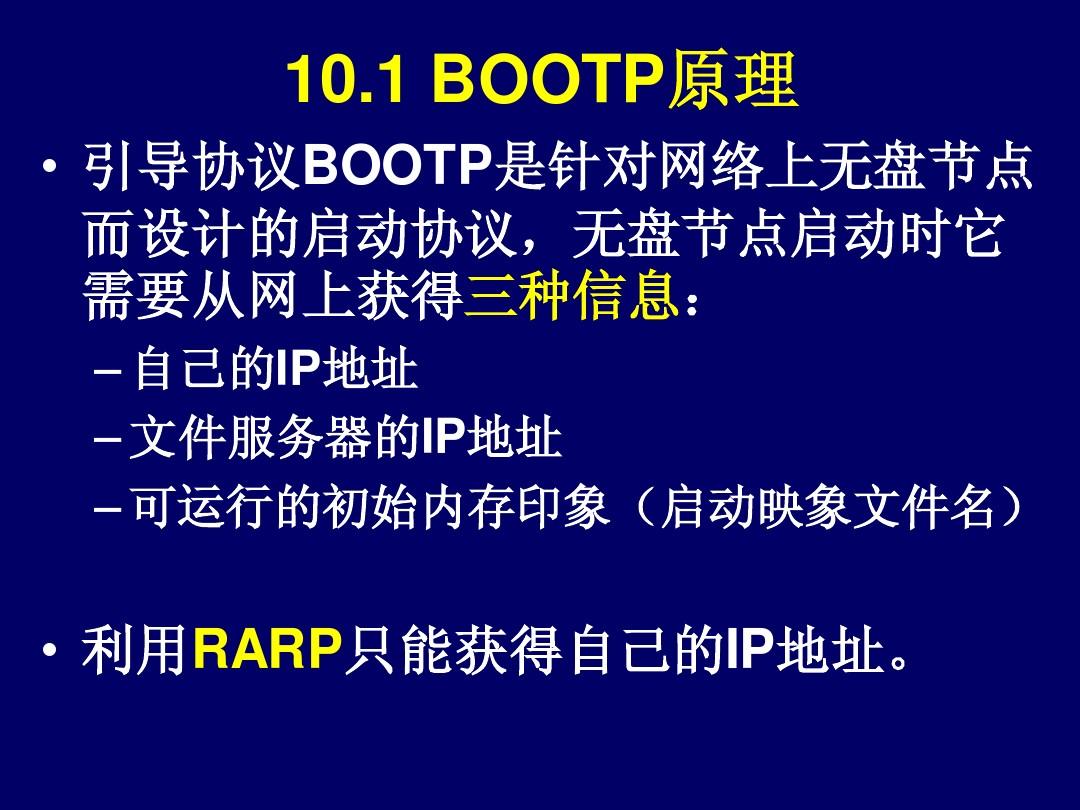 10.1 BOOTP原理

• 引导协议BOOTP是针对网络上无盘节点而设计的启动协议，无盘节点启动时它需要从网上获得三种信息：

– 自己的IP地址
– 文件服务器的IP地址
– 可运行的初始内存印象（启动映象文件名）

• 利用RARP只能获得自己的IP地址。